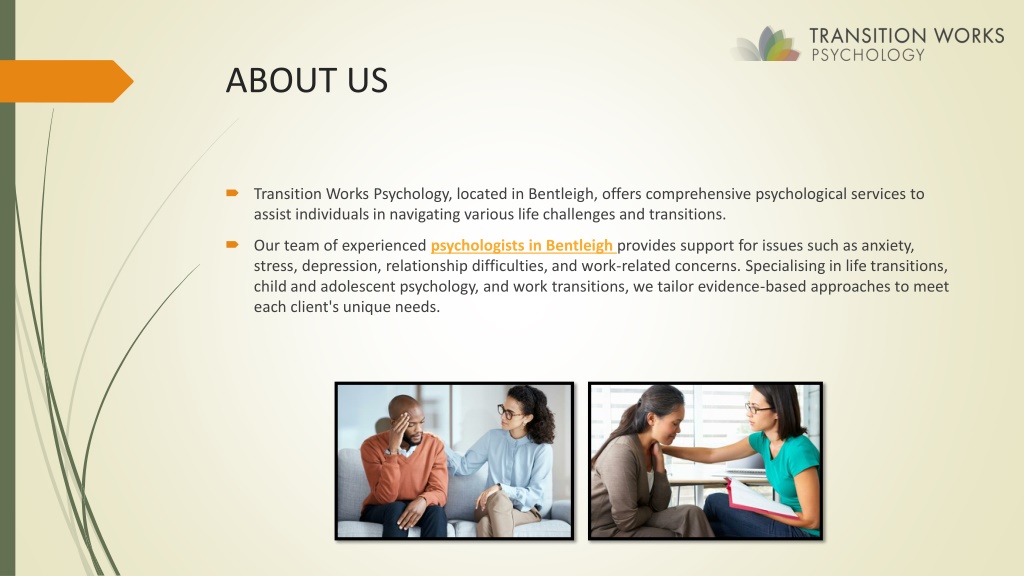 TRANSITION WORKS
PSYCHOLOGY

ABOUT US

Transition Works Psychology, located in Bentleigh, offers comprehensive psychological services to assist individuals in navigating various life challenges and transitions.

Our team of experienced psychologists in Bentleigh provides support for issues such as anxiety, stress, depression, relationship difficulties, and work-related concerns. Specialising in life transitions, child and adolescent psychology, and work transitions, we tailor evidence-based approaches to meet each client's unique needs.